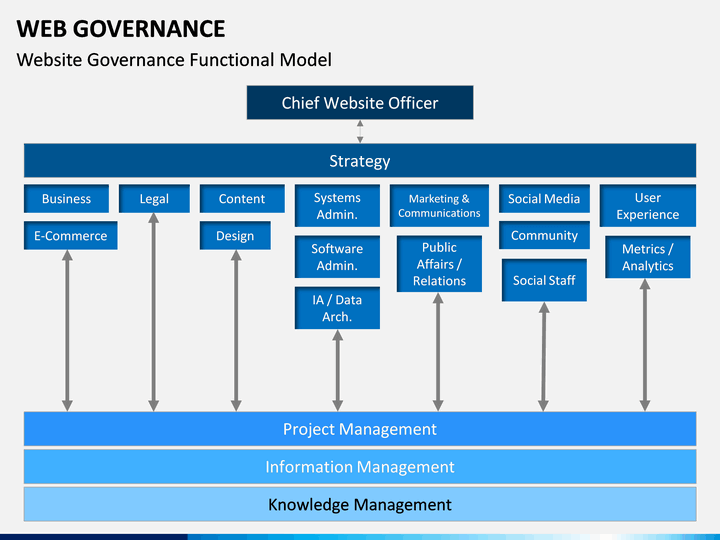 WEB GOVERNANCE

Website Governance Functional Model

Chief Website Officer

Strategy

Business

E-Commerce

Legal

Content

Design

Systems Admin.

Software Admin.

IA / Data Arch.

Marketing & Communications

Public Affairs / Relations

Social Media

Community

Social Staff

User Experience

Metrics / Analytics

Project Management

Information Management

Knowledge Management